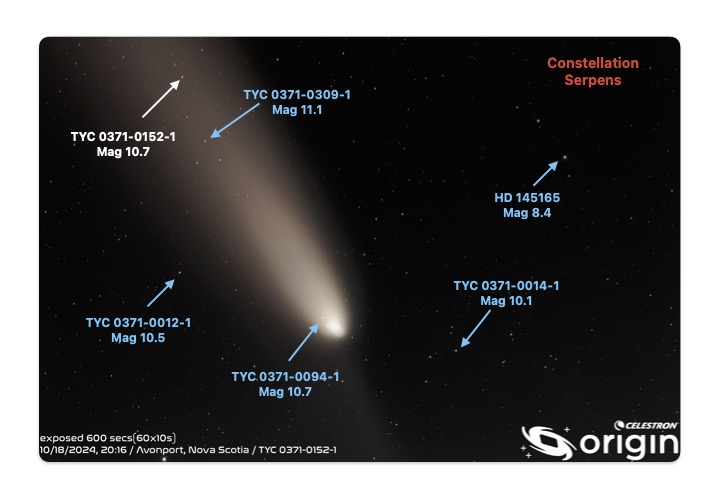 Constellation Serpens

TYC 0371-0309-1
Mag 11.1

TYC 0371-0152-1
Mag 10.7

HD 145165
Mag 8.4

TYC 0371-0014-1
Mag 10.1

TYC 0371-0012-1
Mag 10.5

TYC 0371-0094-1
Mag 10.7

exposed 600 secs(60x10s)
10/18/2024, 20:16 / Avonport, Nova Scotia / TYC 0371-0152-1

CELESTRON
origin